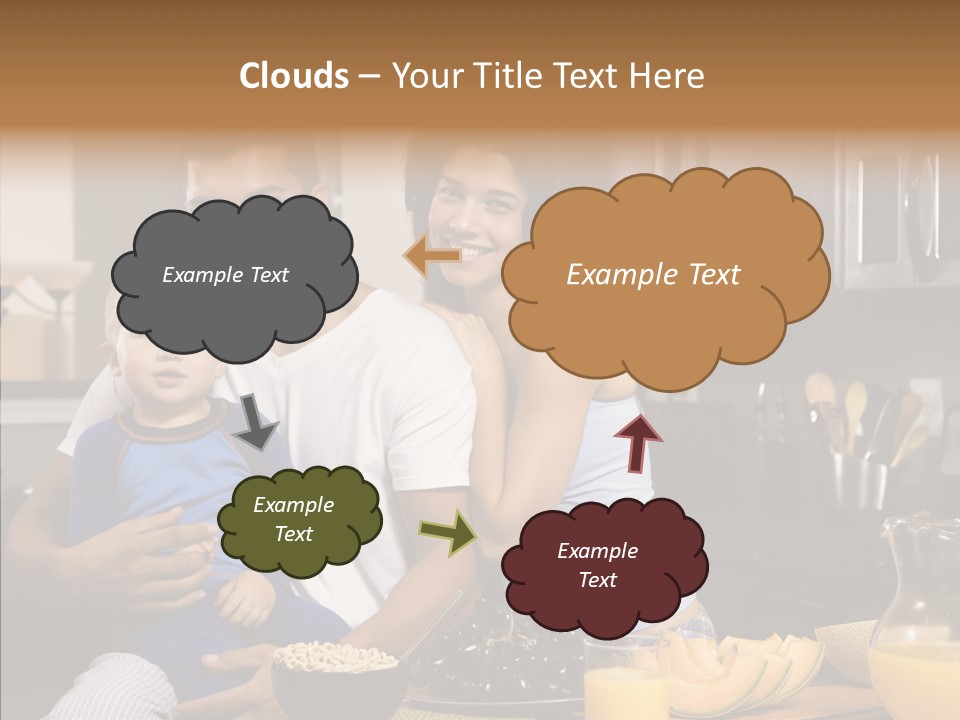 Clouds – Your Title Text Here

Example Text

Example Text

Example Text

Example Text